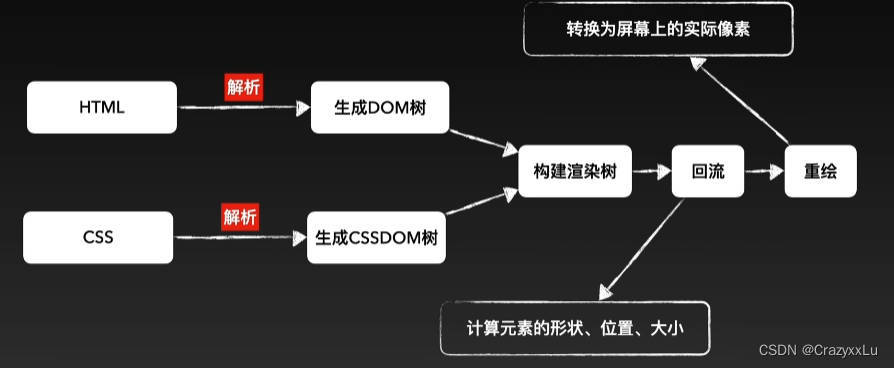 转换为屏幕上的实际像素

HTML

解析

生成DOM树

构建渲染树

回流

重绘

CSS

解析

生成CSSDOM树

计算元素的形状、位置、大小

CSDN @CrazyxxLu